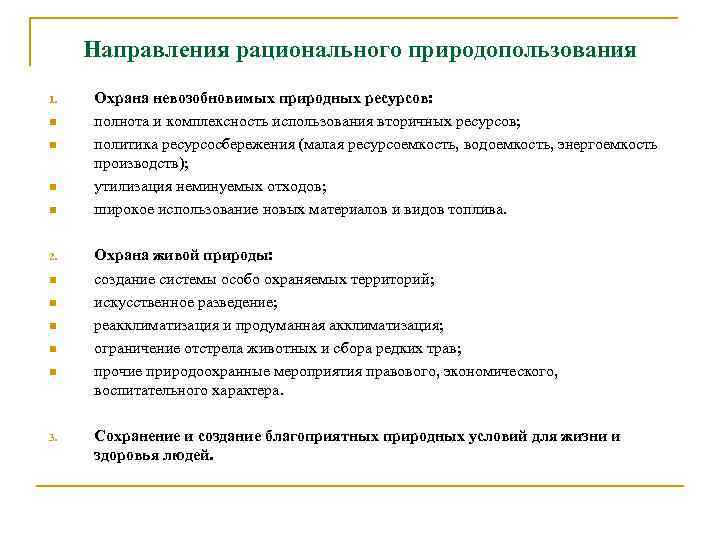 Направления рационального природопользования

1. Охрана невозобновимых природных ресурсов:
- полнота и комплексность использования вторичных ресурсов;
- политика ресурсосбережения (малая ресурсоемкость, водоемкость, энергоемкость производств);
- утилизация неминуемых отходов;
- широкое использование новых материалов и видов топлива.

2. Охрана живой природы:
- создание системы особо охраняемых территорий;
- искусственное разведение;
- реакклиматизация и продуманная акклиматизация;
- ограничение отстрела животных и сбора редких трав;
- прочие природоохранные мероприятия правового, экономического, воспитательного характера.

3. Сохранение и создание благоприятных природных условий для жизни и здоровья людей.